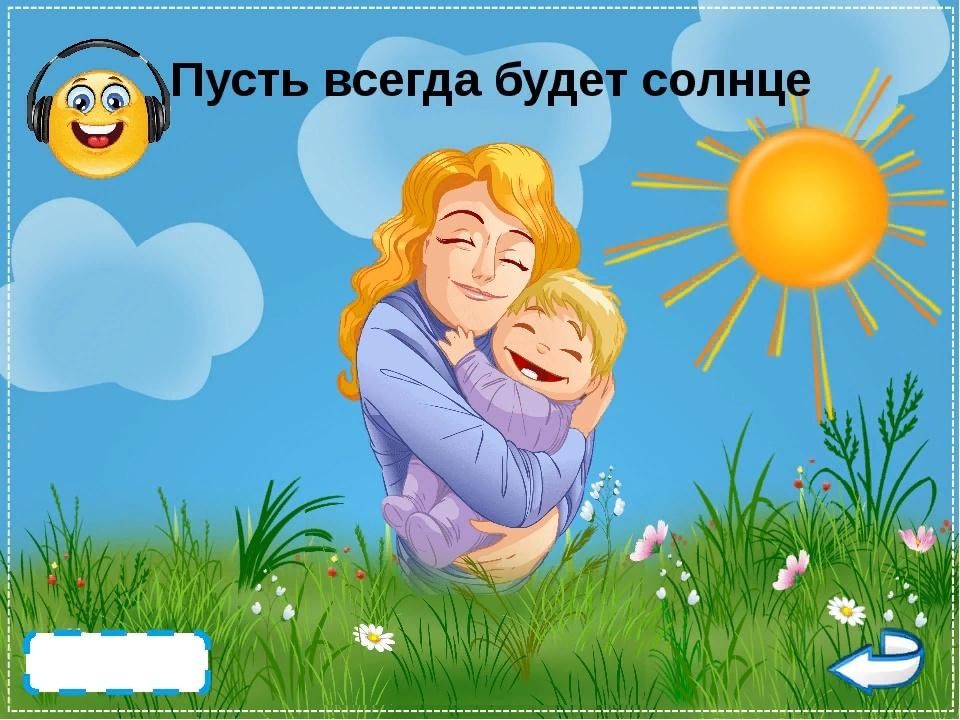 Пусть всегда будет солнце